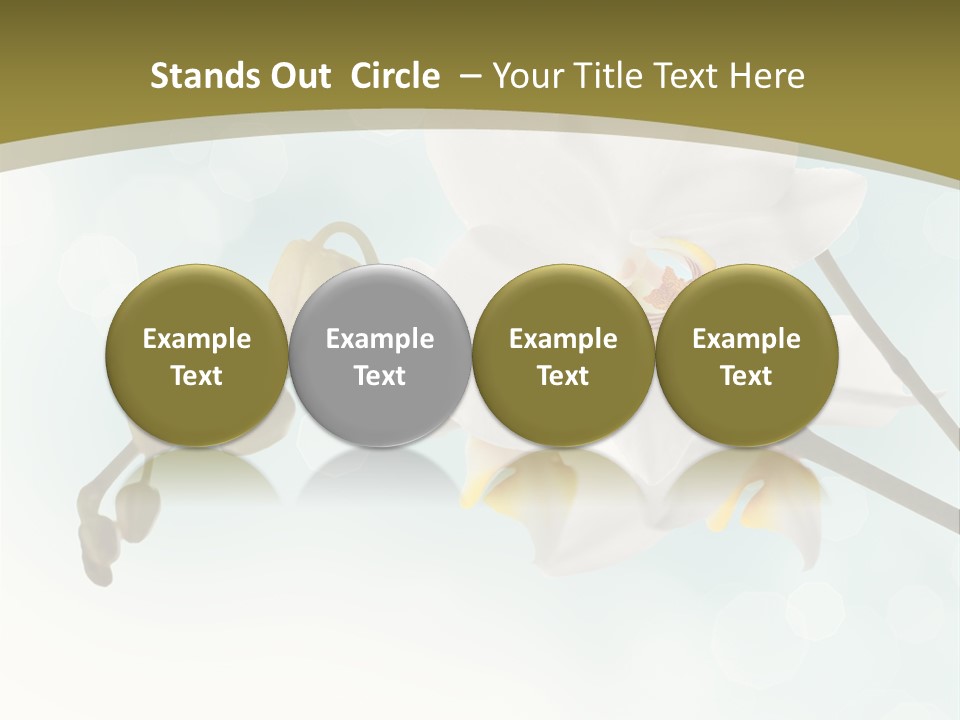 Stands Out Circle – Your Title Text Here

Example Text

Example Text

Example Text

Example Text